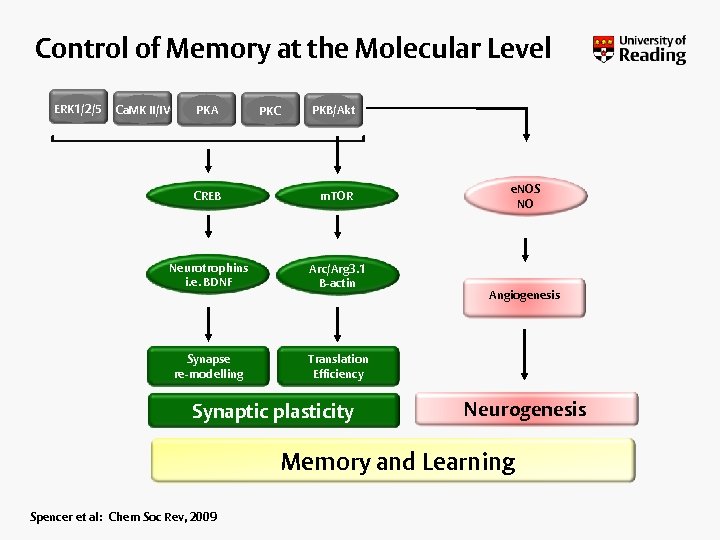 Control of Memory at the Molecular Level

University of Reading

ERK1/2/5

CaMK II/IV

PKA

PKC

PKB/Akt

CREB

mTOR

eNOS
NO

Neurotrophins
i.e. BDNF

Arc/Arg3.1
B-actin

Angiogenesis

Synapse
re-modelling

Translation
Efficiency

Synaptic plasticity

Neurogenesis

Memory and Learning

Spencer et al: Chem Soc Rev, 2009